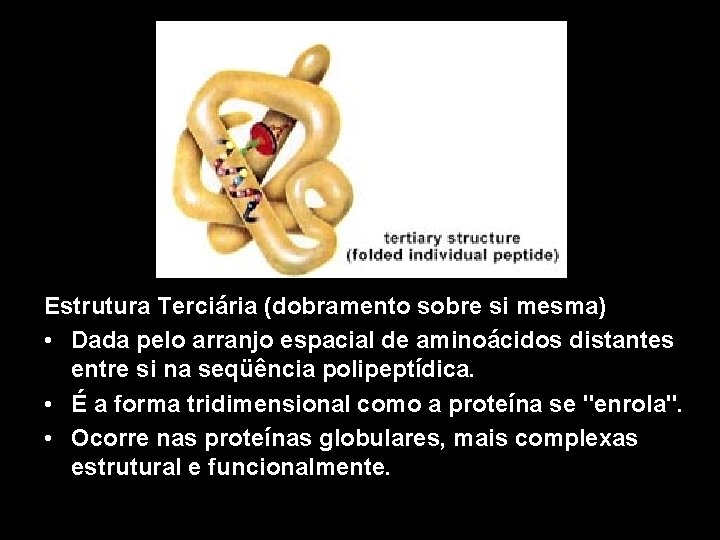 tertiary structure
(folded individual peptide)

Estrutura Terciária (dobramento sobre si mesma)

• Dada pelo arranjo espacial de aminoácidos distantes entre si na seqüência polipeptídica.
• É a forma tridimensional como a proteína se "enrola".
• Ocorre nas proteínas globulares, mais complexas estrutural e funcionalmente.